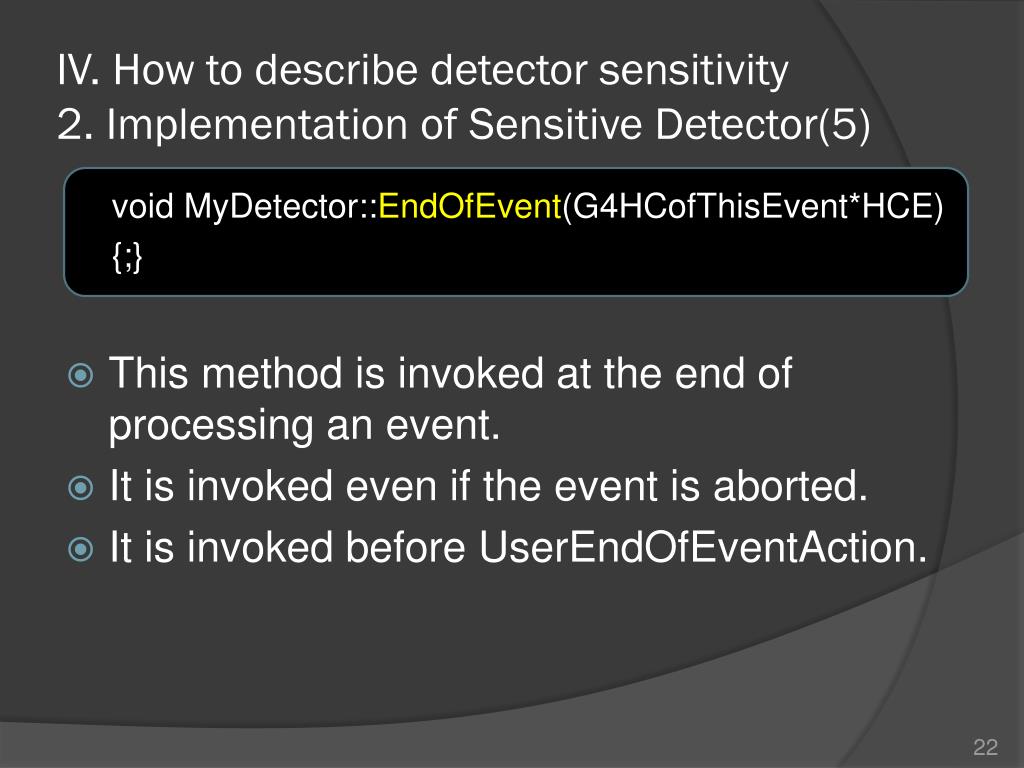 IV. How to describe detector sensitivity
2. Implementation of Sensitive Detector(5)

void MyDetector::EndOfEvent(G4HCofThisEvent*HCE)
{;}

This method is invoked at the end of processing an event.

It is invoked even if the event is aborted.

It is invoked before UserEndOfEventAction.

22